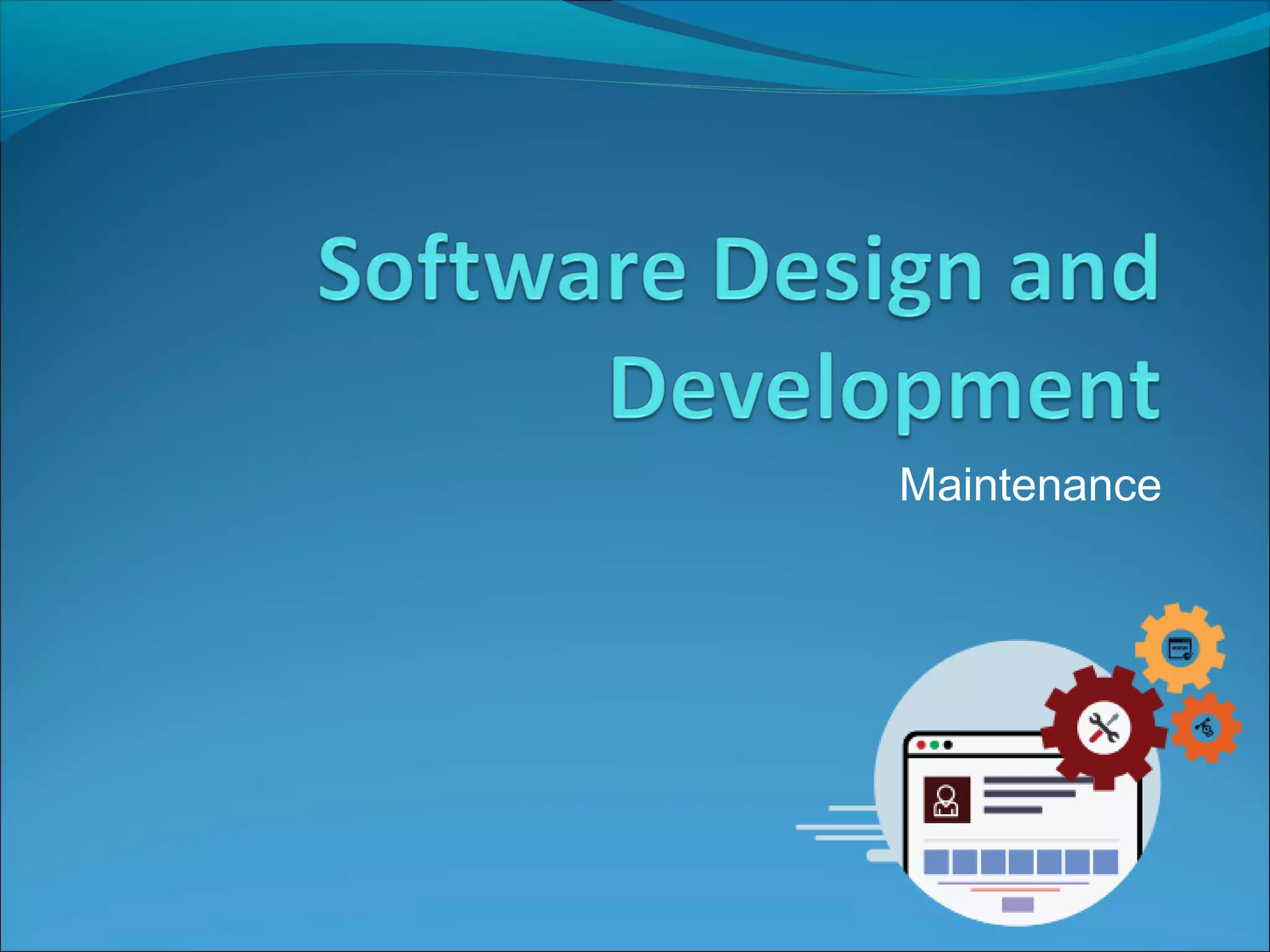 Software Design and Development

Maintenance